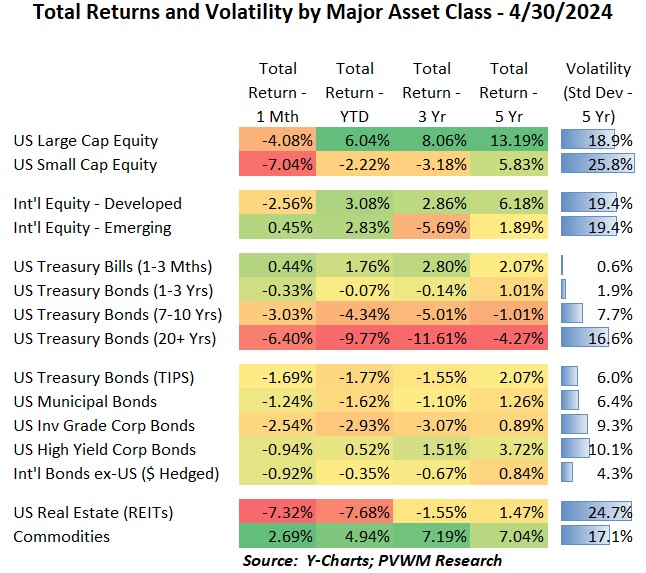 Total Returns and Volatility by Major Asset Class - 4/30/2024

| | Total Return - 1 Mth | Total Return - YTD | Total Return - 3 Yr | Total Return - 5 Yr | Volatility (Std Dev - 5 Yr) |
|---|---|---|---|---|---|
| US Large Cap Equity | -4.08% | 6.04% | 8.06% | 13.19% | 18.9% |
| US Small Cap Equity | -7.04% | -2.22% | -3.18% | 5.83% | 25.8% |
| Int'l Equity - Developed | -2.56% | 3.08% | 2.86% | 6.18% | 19.4% |
| Int'l Equity - Emerging | 0.45% | 2.83% | -5.69% | 1.89% | 19.4% |
| US Treasury Bills (1-3 Mths) | 0.44% | 1.76% | 2.80% | 2.07% | 0.6% |
| US Treasury Bonds (1-3 Yrs) | -0.33% | -0.07% | -0.14% | 1.01% | 1.9% |
| US Treasury Bonds (7-10 Yrs) | -3.03% | -4.34% | -5.01% | -1.01% | 7.7% |
| US Treasury Bonds (20+ Yrs) | -6.40% | -9.77% | -11.61% | -4.27% | 16.6% |
| US Treasury Bonds (TIPS) | -1.69% | -1.77% | -1.55% | 2.07% | 6.0% |
| US Municipal Bonds | -1.24% | -1.62% | -1.10% | 1.26% | 6.4% |
| US Inv Grade Corp Bonds | -2.54% | -2.93% | -3.07% | 0.89% | 9.3% |
| US High Yield Corp Bonds | -0.94% | 0.52% | 1.51% | 3.72% | 10.1% |
| Int'l Bonds ex-US ($ Hedged) | -0.92% | -0.35% | -0.67% | 0.84% | 4.3% |
| US Real Estate (REITs) | -7.32% | -7.68% | -1.55% | 1.47% | 24.7% |
| Commodities | 2.69% | 4.94% | 7.19% | 7.04% | 17.1% |

Source: Y-Charts; PVWM Research